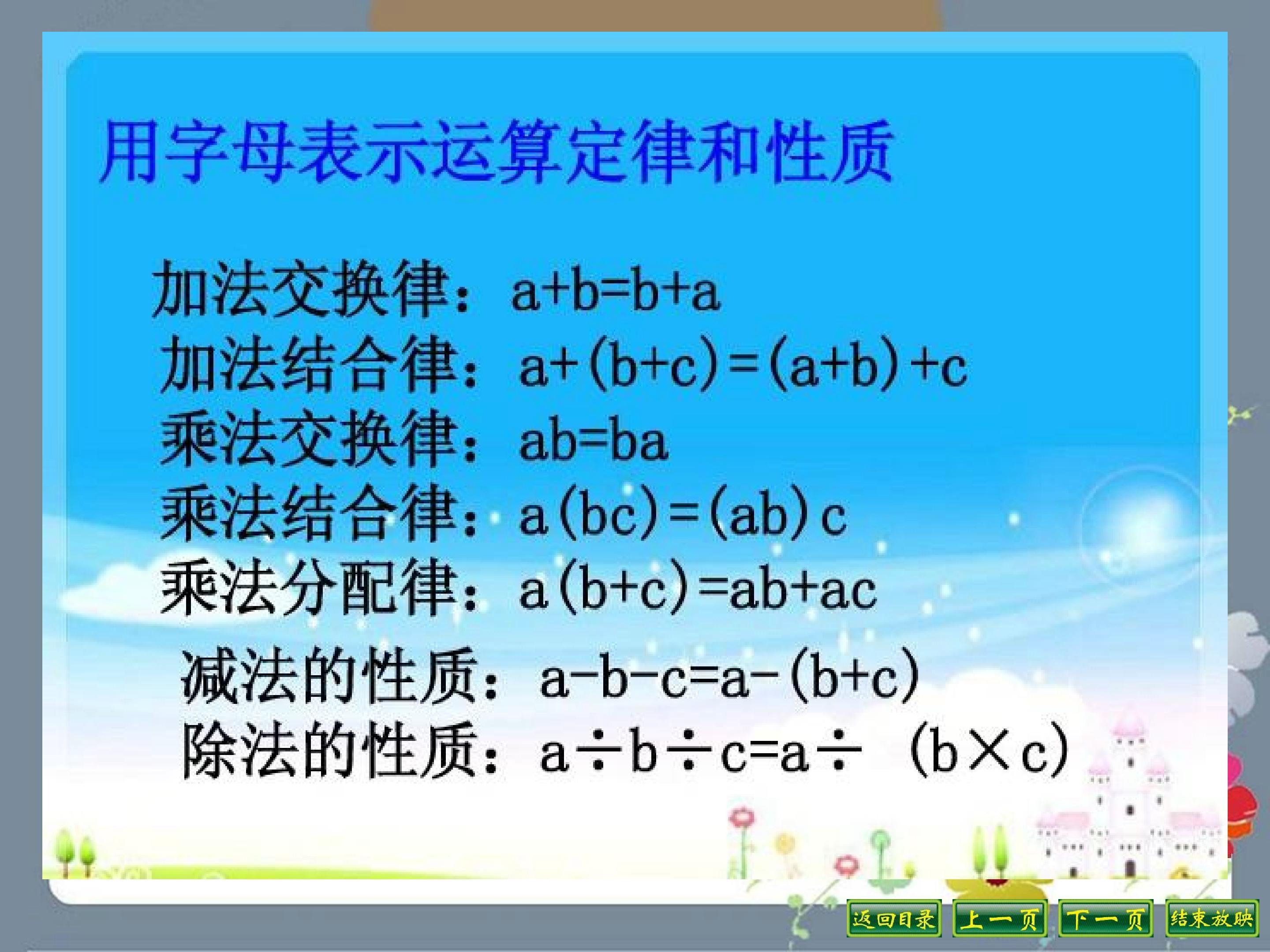 用字母表示运算定律和性质

加法交换律：$a+b=b+a$
加法结合律：$a+(b+c)=(a+b)+c$
乘法交换律：$ab=ba$
乘法结合律：$a(bc)=(ab)c$
乘法分配律：$a(b+c)=ab+ac$
减法的性质：$a-b-c=a-(b+c)$
除法的性质：$a\div b\div c=a\div(b\times c)$

返回目录 上一页 下一页 结束放映